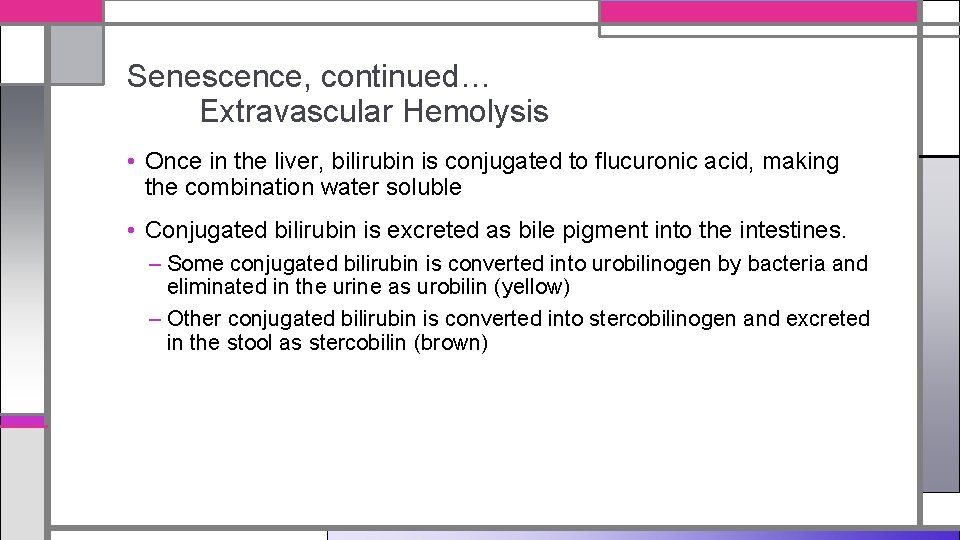 Senescence, continued…
Extravascular Hemolysis

• Once in the liver, bilirubin is conjugated to flucuronic acid, making the combination water soluble

• Conjugated bilirubin is excreted as bile pigment into the intestines.
– Some conjugated bilirubin is converted into urobilinogen by bacteria and eliminated in the urine as urobilin (yellow)
– Other conjugated bilirubin is converted into stercobilinogen and excreted in the stool as stercobilin (brown)